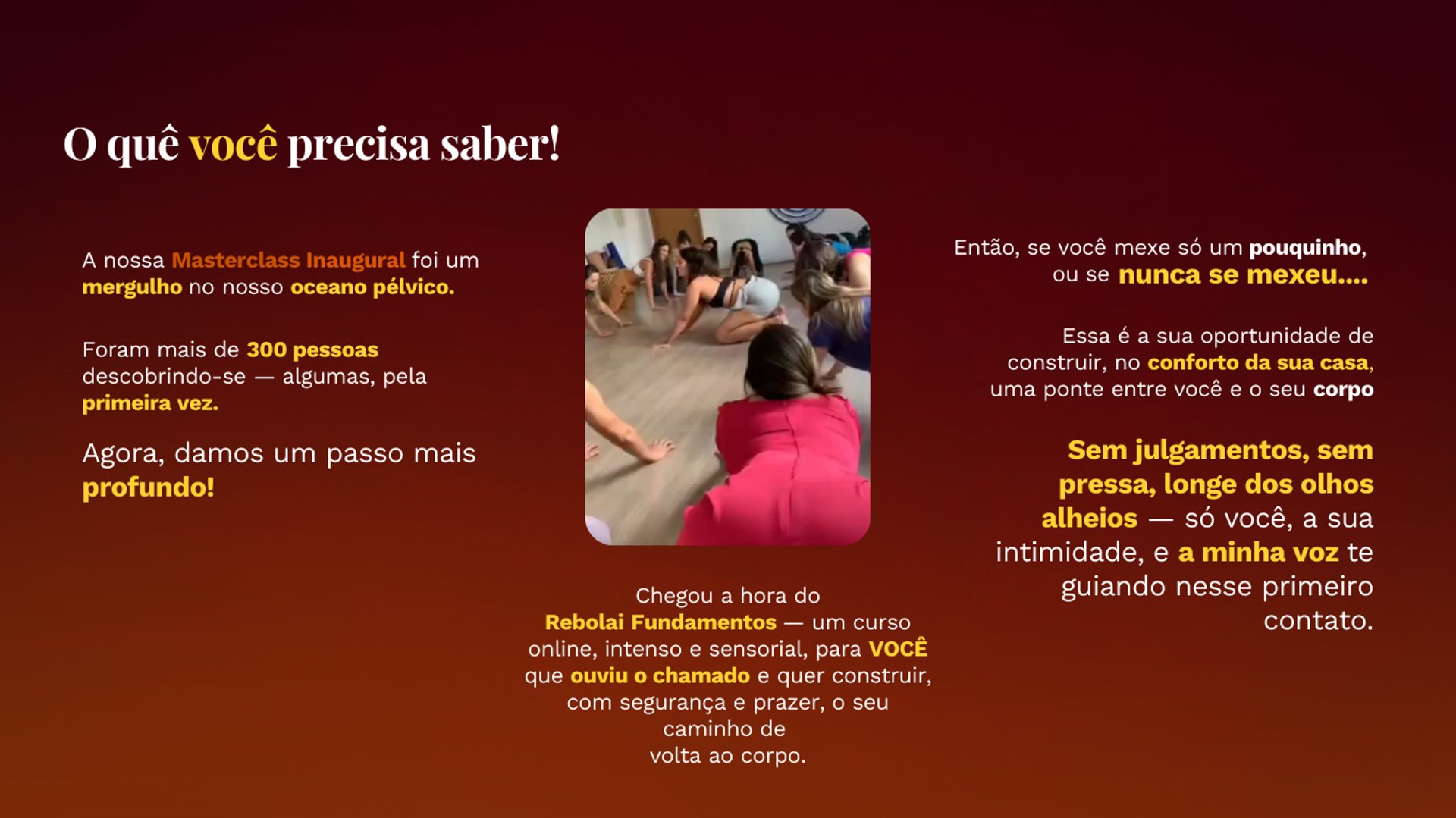 O quê você precisa saber!

A nossa Masterclass Inaugural foi um mergulho no nosso oceano pélvico.

Foram mais de 300 pessoas descobrindo-se — algumas, pela primeira vez.

Agora, damos um passo mais profundo!

Chegou a hora do Rebolai Fundamentos — um curso online, intenso e sensorial, para VOCÊ que ouviu o chamado e quer construir, com segurança e prazer, o seu caminho de volta ao corpo.

Então, se você mexe só um pouquinho, ou se nunca se mexeu....

Essa é a sua oportunidade de construir, no conforto da sua casa, uma ponte entre você e o seu corpo

Sem julgamentos, sem pressa, longe dos olhos alheios — só você, a sua intimidade, e a minha voz te guiando nesse primeiro contato.